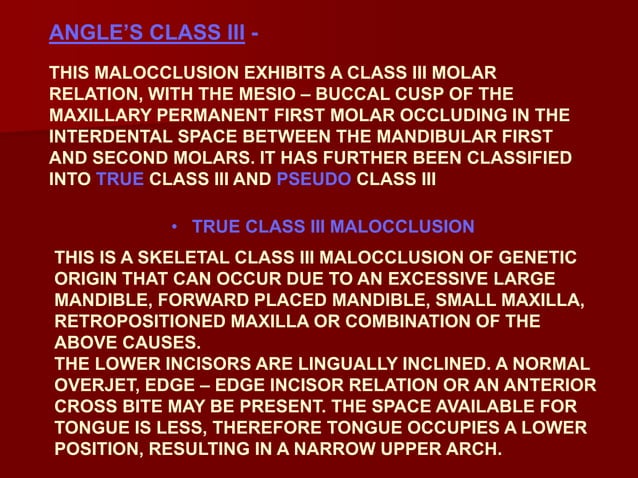 ANGLE'S CLASS III -

THIS MALOCCLUSION EXHIBITS A CLASS III MOLAR RELATION, WITH THE MESIO – BUCCAL CUSP OF THE MAXILLARY PERMANENT FIRST MOLAR OCCLUDING IN THE INTERDENTAL SPACE BETWEEN THE MANDIBULAR FIRST AND SECOND MOLARS. IT HAS FURTHER BEEN CLASSIFIED INTO TRUE CLASS III AND PSEUDO CLASS III

• TRUE CLASS III MALOCCLUSION

THIS IS A SKELETAL CLASS III MALOCCLUSION OF GENETIC ORIGIN THAT CAN OCCUR DUE TO AN EXCESSIVE LARGE MANDIBLE, FORWARD PLACED MANDIBLE, SMALL MAXILLA, RETROPOSITIONED MAXILLA OR COMBINATION OF THE ABOVE CAUSES.
THE LOWER INCISORS ARE LINGUALLY INCLINED. A NORMAL OVERJET, EDGE – EDGE INCISOR RELATION OR AN ANTERIOR CROSS BITE MAY BE PRESENT. THE SPACE AVAILABLE FOR TONGUE IS LESS, THEREFORE TONGUE OCCUPIES A LOWER POSITION, RESULTING IN A NARROW UPPER ARCH.